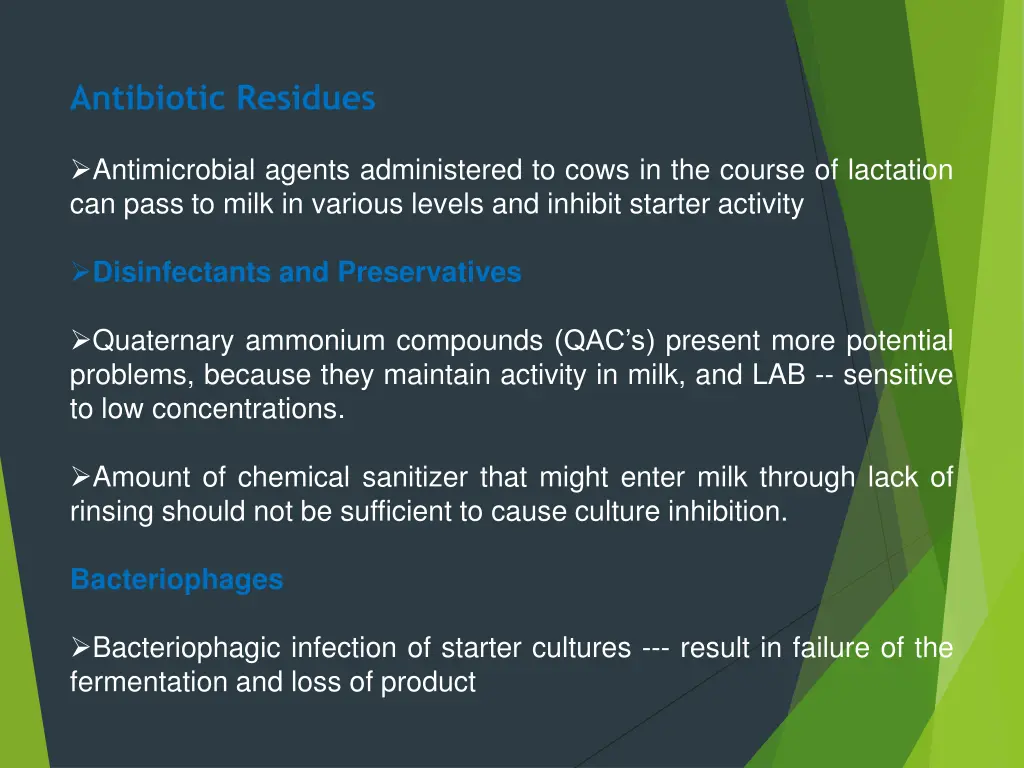 Antibiotic Residues

➢Antimicrobial agents administered to cows in the course of lactation can pass to milk in various levels and inhibit starter activity

➢Disinfectants and Preservatives

➢Quaternary ammonium compounds (QAC's) present more potential problems, because they maintain activity in milk, and LAB -- sensitive to low concentrations.

➢Amount of chemical sanitizer that might enter milk through lack of rinsing should not be sufficient to cause culture inhibition.

Bacteriophages

➢Bacteriophagic infection of starter cultures --- result in failure of the fermentation and loss of product